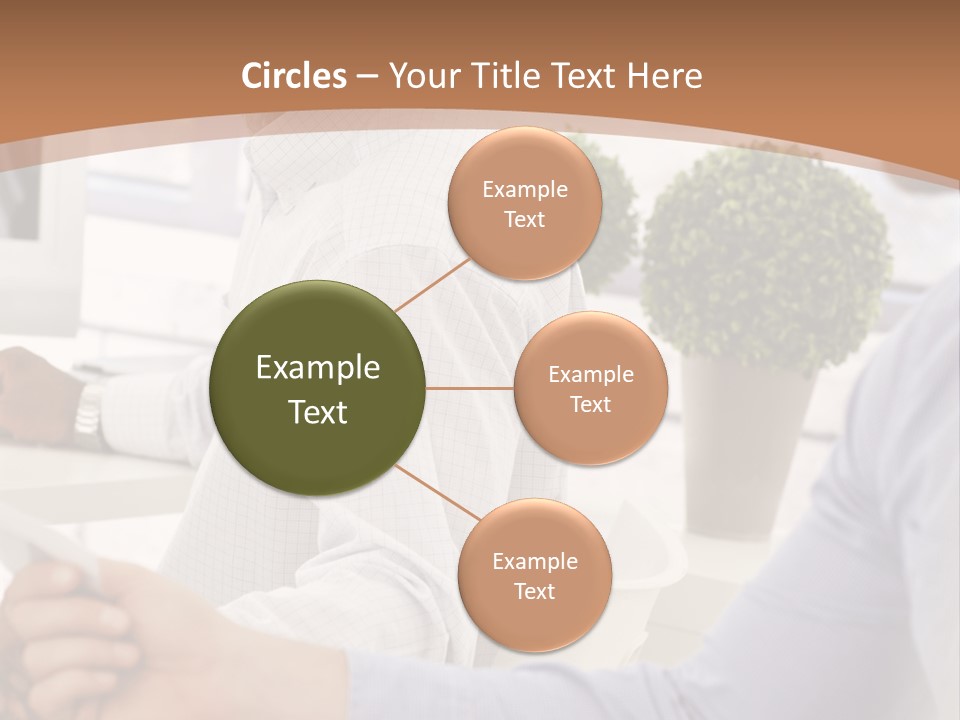 Circles – Your Title Text Here

Example Text

Example Text

Example Text

Example Text